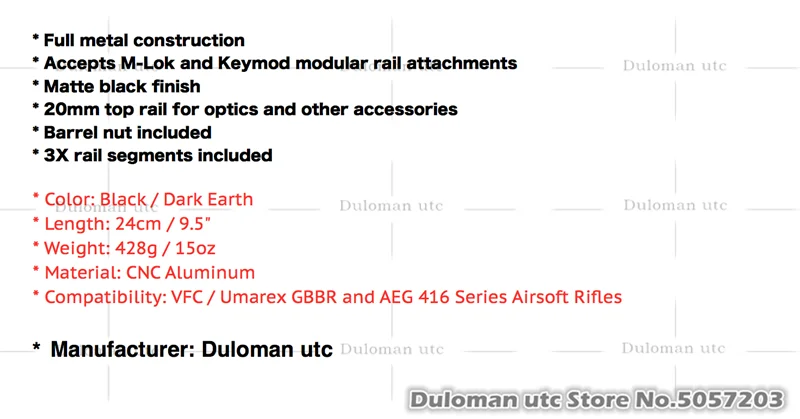 * Full metal construction
* Accepts M-Lok and Keymod modular rail attachments
* Matte black finish
* 20mm top rail for optics and other accessories
* Barrel nut included
* 3X rail segments included

* Color: Black / Dark Earth
* Length: 24cm / 9.5"
* Weight: 428g / 15oz
* Material: CNC Aluminum
* Compatibility: VFC / Umarex GBBR and AEG 416 Series Airsoft Rifles

* Manufacturer: Duloman utc

Duloman utc Store No.5057203

Duloman utc